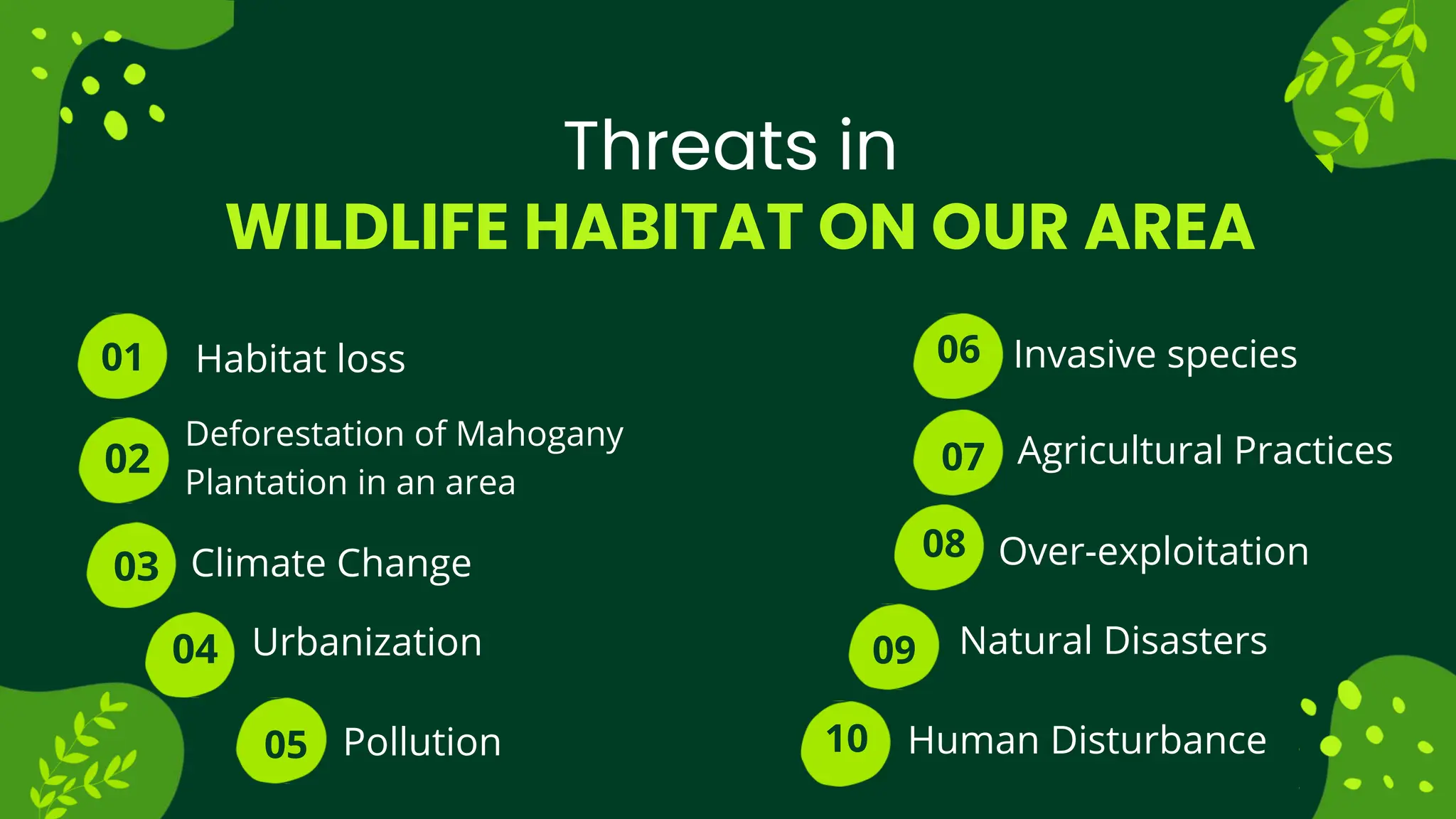 Threats in
WILDLIFE HABITAT ON OUR AREA

01 Habitat loss

02 Deforestation of Mahogany Plantation in an area

03 Climate Change

04 Urbanization

05 Pollution

06 Invasive species

07 Agricultural Practices

08 Over-exploitation

09 Natural Disasters

10 Human Disturbance